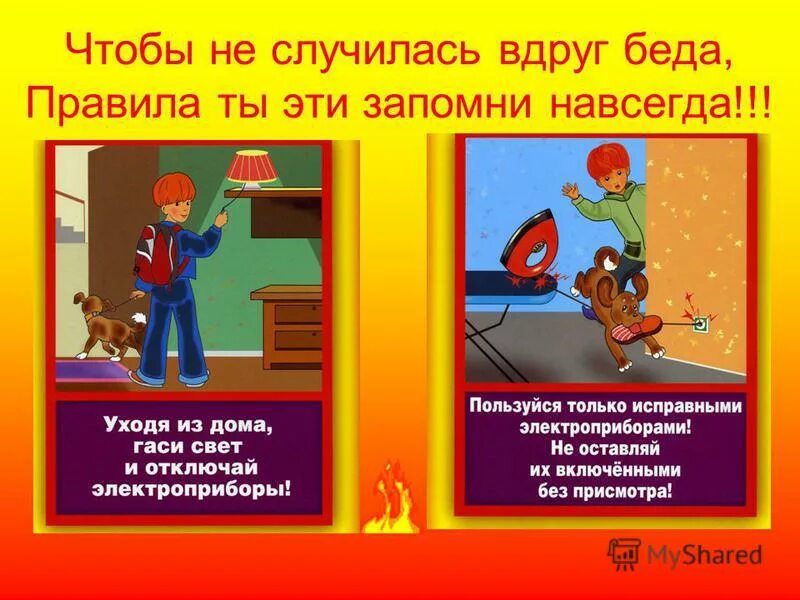 Чтобы не случилась вдруг беда,
Правила ты эти запомни навсегда!!!

Уходя из дома,
гаси свет
и отключай
электроприборы!

Пользуйся только исправными
электроприборами!
Не оставляй
их включёнными
без присмотра!

MyShared